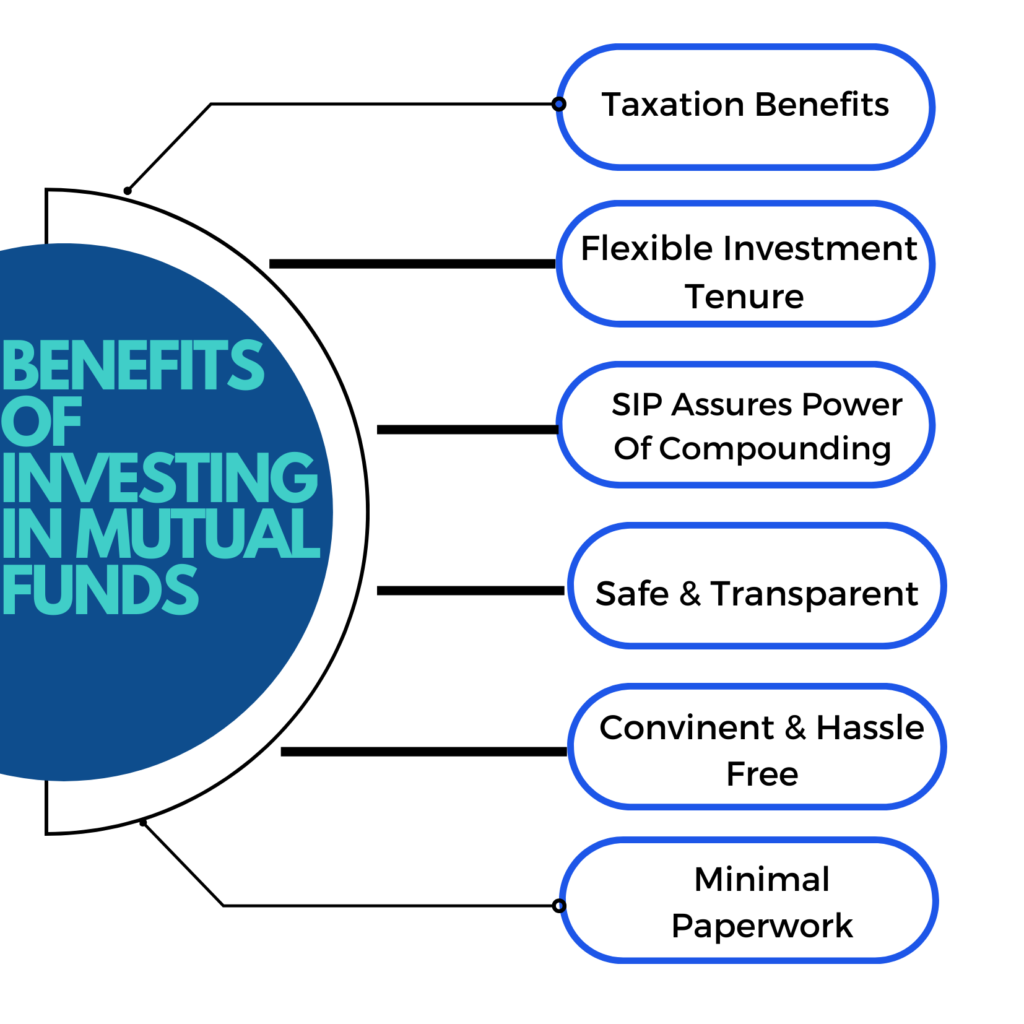 BENEFITS OF INVESTING IN MUTUAL FUNDS

Taxation Benefits

Flexible Investment Tenure

SIP Assures Power Of Compounding

Safe & Transparent

Convinent & Hassle Free

Minimal Paperwork